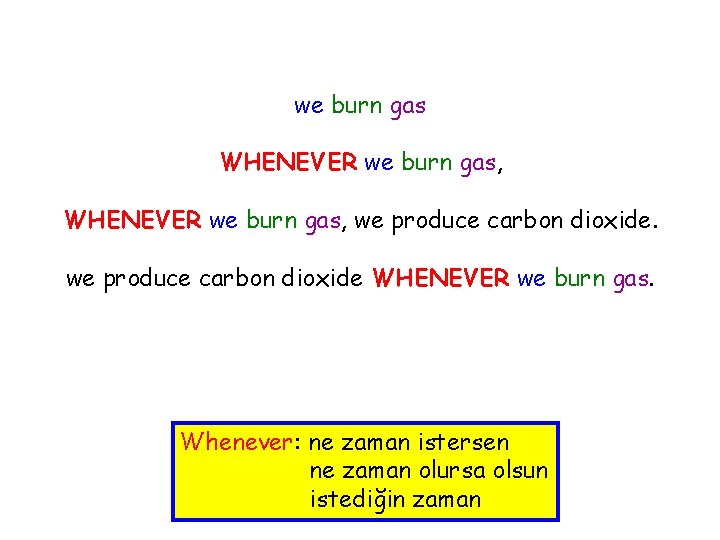 we burn gas

WHENEVER we burn gas,

WHENEVER we burn gas, we produce carbon dioxide.

we produce carbon dioxide WHENEVER we burn gas.

Whenever: ne zaman istersen
ne zaman olursa olsun
istediğin zaman